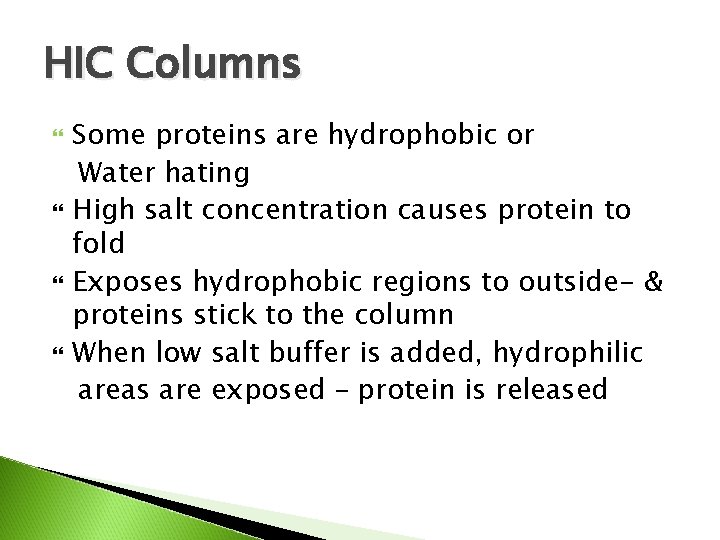 HIC Columns

Some proteins are hydrophobic or Water hating

High salt concentration causes protein to fold

Exposes hydrophobic regions to outside- & proteins stick to the column

When low salt buffer is added, hydrophilic areas are exposed - protein is released